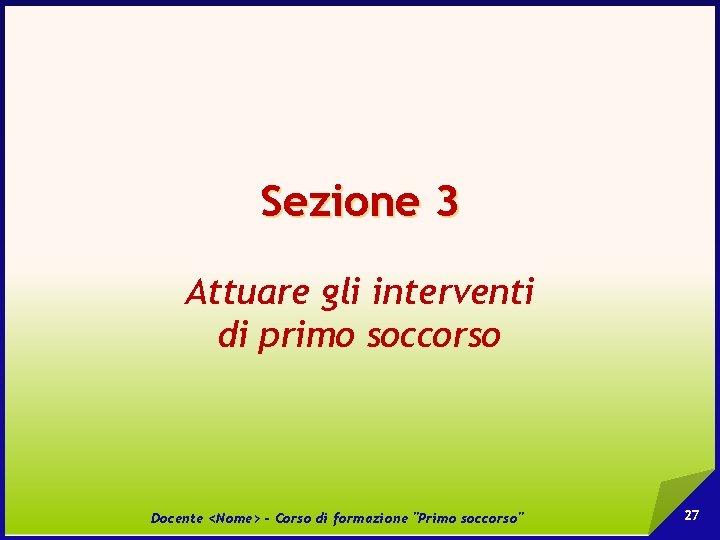 Sezione 3

Attuare gli interventi di primo soccorso

Docente <Nome> - Corso di formazione "Primo soccorso"

27